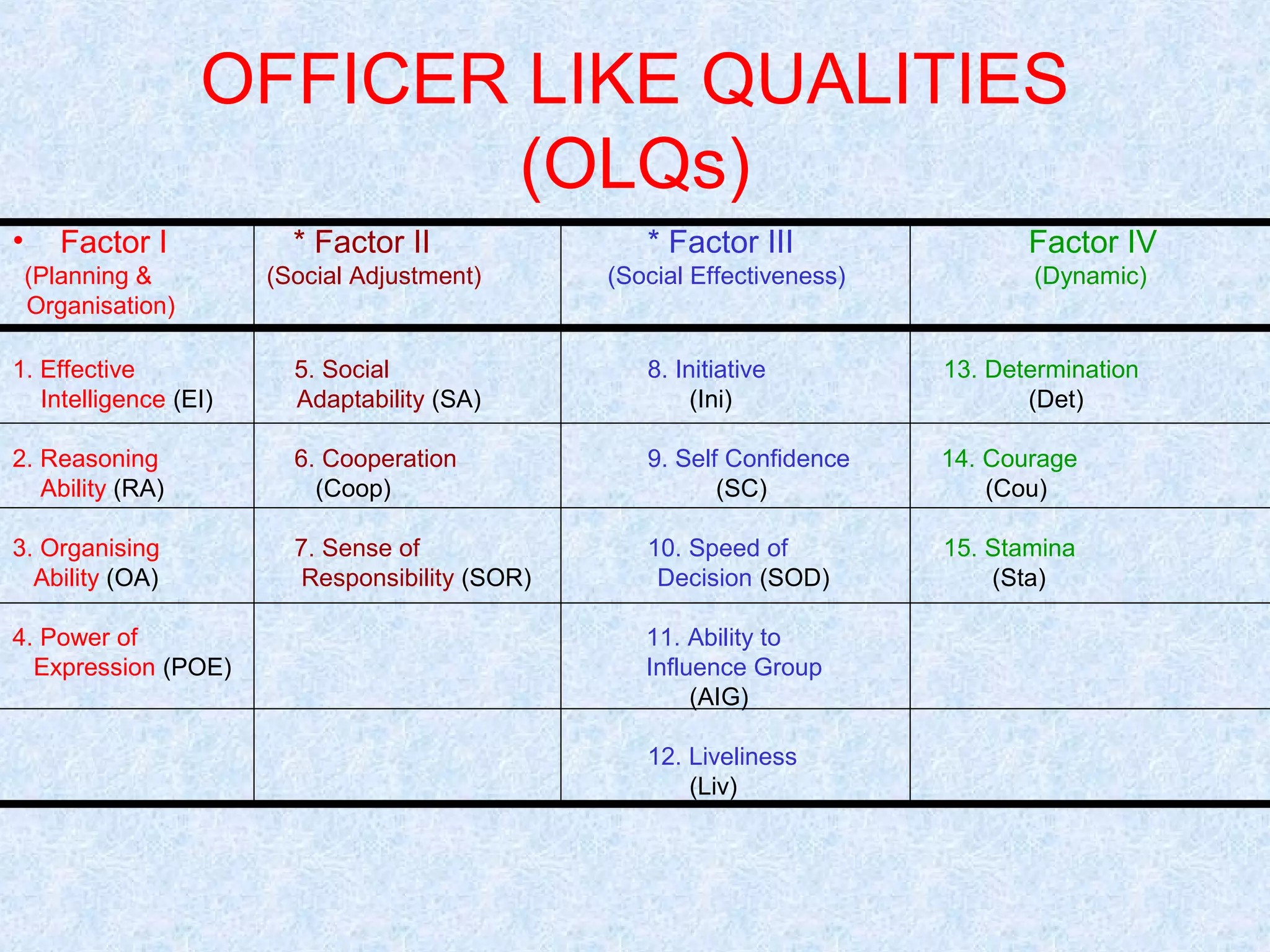 OFFICER LIKE QUALITIES (OLQs)

| • Factor I (Planning & Organisation) | * Factor II (Social Adjustment) | * Factor III (Social Effectiveness) | Factor IV (Dynamic) |
|---|---|---|---|
| 1. Effective Intelligence (EI) | 5. Social Adaptability (SA) | 8. Initiative (Ini) | 13. Determination (Det) |
| 2. Reasoning Ability (RA) | 6. Cooperation (Coop) | 9. Self Confidence (SC) | 14. Courage (Cou) |
| 3. Organising Ability (OA) | 7. Sense of Responsibility (SOR) | 10. Speed of Decision (SOD) | 15. Stamina (Sta) |
| 4. Power of Expression (POE) | | 11. Ability to Influence Group (AIG) | |
| | | 12. Liveliness (Liv) | |